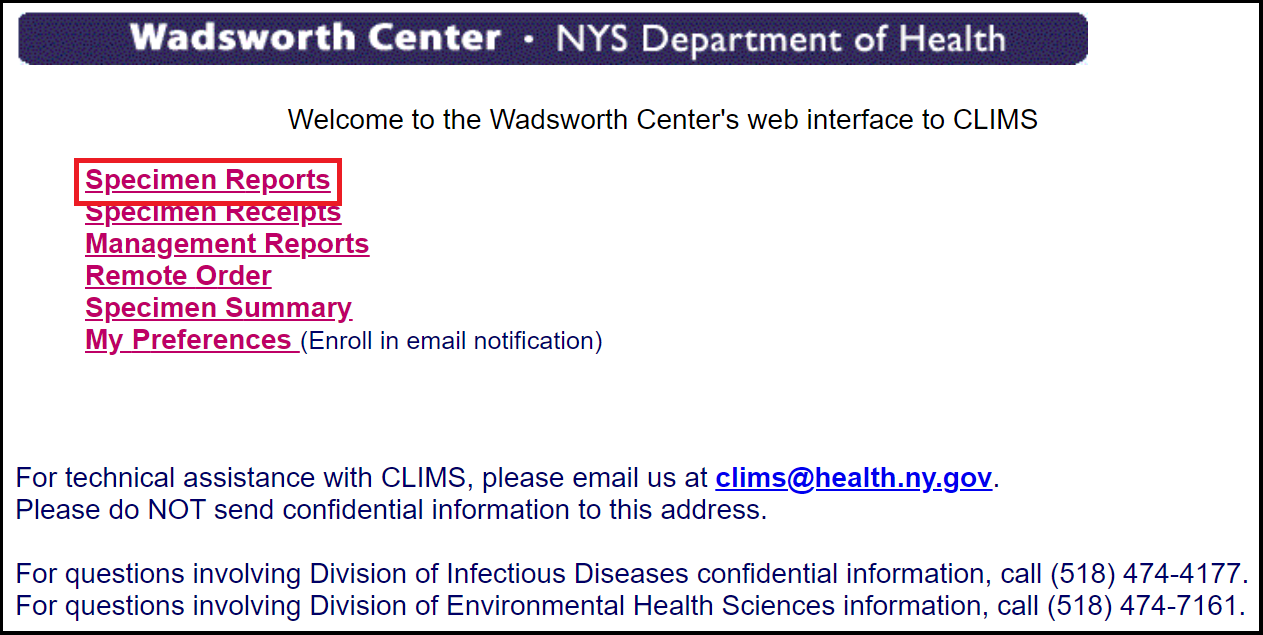 Wadsworth Center · NYS Department of Health

Welcome to the Wadsworth Center's web interface to CLIMS

Specimen Reports
Specimen Receipts
Management Reports
Remote Order
Specimen Summary
My Preferences (Enroll in email notification)

For technical assistance with CLIMS, please email us at clims@health.ny.gov.
Please do NOT send confidential information to this address.

For questions involving Division of Infectious Diseases confidential information, call (518) 474-4177.
For questions involving Division of Environmental Health Sciences information, call (518) 474-7161.